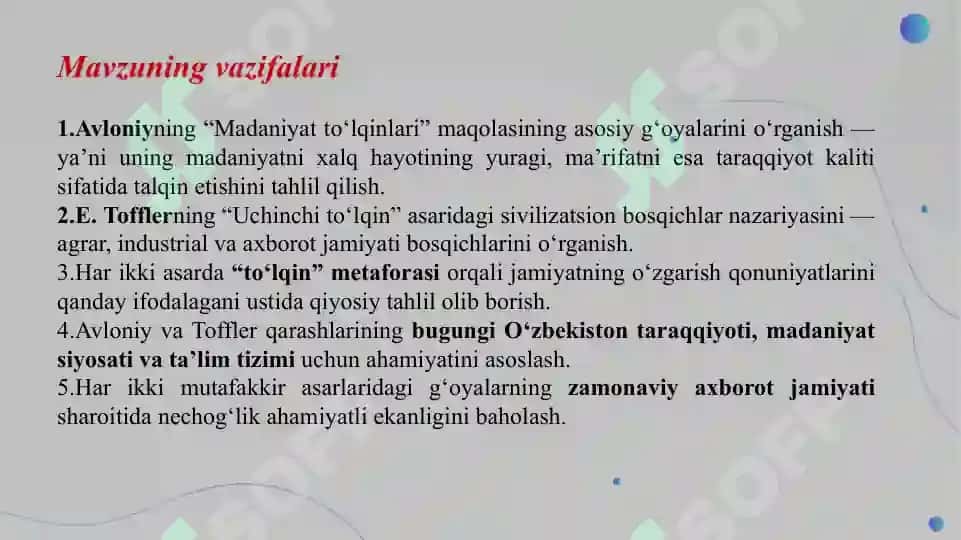 Mavzuning vazifalari

1.Avloniyning “Madaniyat to‘lqinlari” maqolasining asosiy g‘oyalarini o‘rganish — ya’ni uning madaniyatni xalq hayotining yuragi, ma’rifatni esa taraqqiyot kaliti sifatida talqin etishini tahlil qilish.
2.E. Tofflerning “Uchinchi to‘lqin” asaridagi sivilizatsion bosqichlar nazariyasini — agrar, industrial va axborot jamiyati bosqichlarini o‘rganish.
3.Har ikki asarda “to‘lqin” metaforasi orqali jamiyatning o‘zgarish qonuniyatlarini qanday ifodalagani ustida qiyosiy tahlil olib borish.
4.Avloniy va Toffler qarashlarining bugungi O‘zbekiston taraqqiyoti, madaniyat siyosati va ta’lim tizimi uchun ahamiyatini asoslash.
5.Har ikki mutafakkir asarlaridagi g‘oyalarning zamonaviy axborot jamiyati sharoitida nechog‘lik ahamiyatli ekanligini baholash.